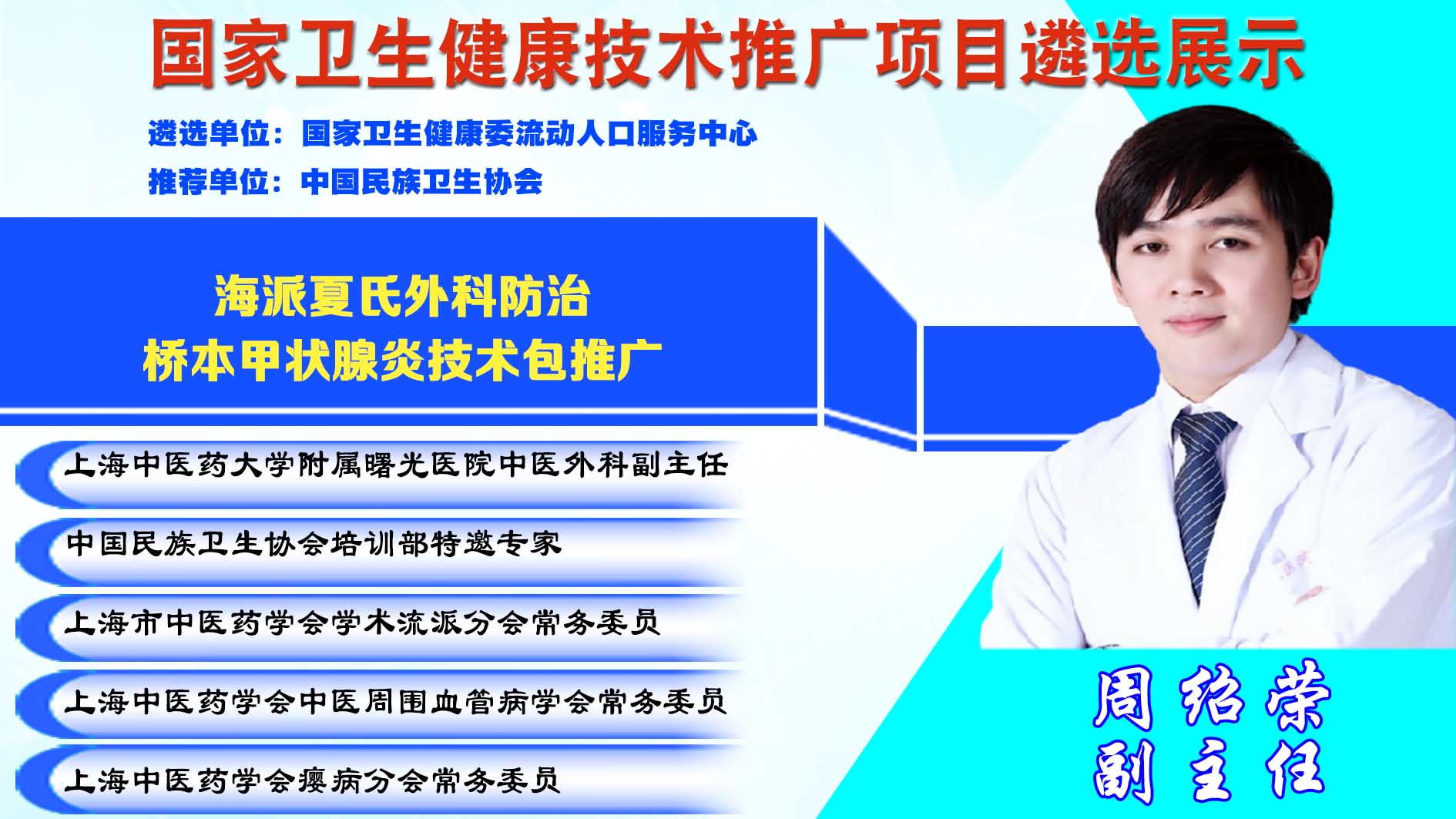 国家卫生健康技术推广项目遴选展示

遴选单位：国家卫生健康委流动人口服务中心

推荐单位：中国民族卫生协会

海派夏氏外科防治
桥本甲状腺炎技术包推广

上海中医药大学附属曙光医院中医外科副主任

中国民族卫生协会培训部特邀专家

上海市中医药学会学术流派分会常务委员

上海中医药学会中医周围血管病学会常务委员

上海中医药学会瘿病分会常务委员

周绍荣
副主任